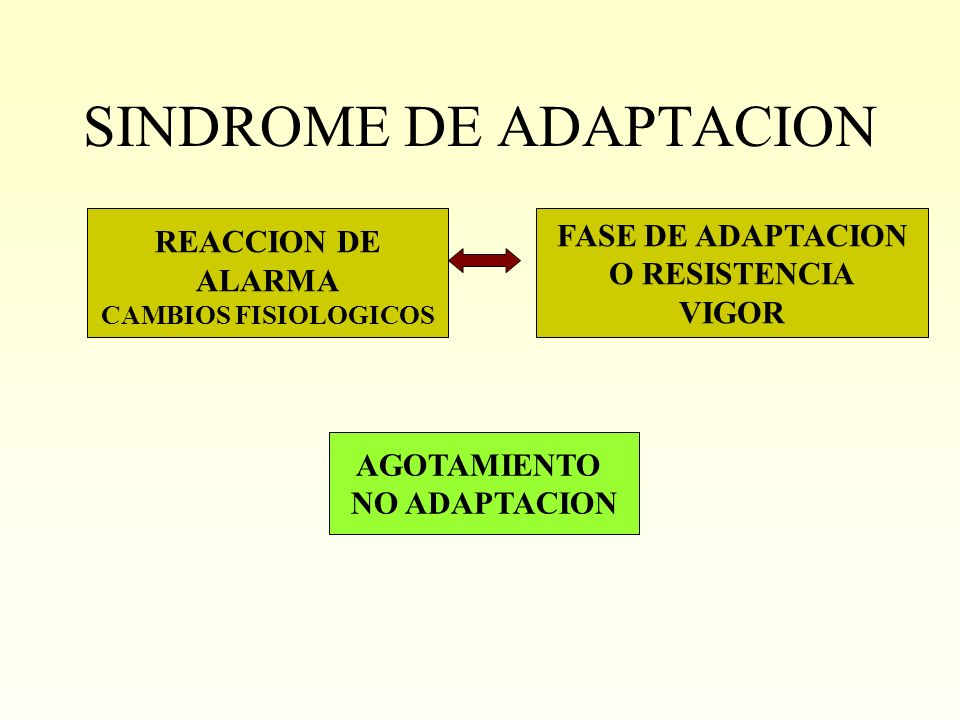 SINDROME DE ADAPTACION

REACCION DE ALARMA
CAMBIOS FISIOLOGICOS

FASE DE ADAPTACION O RESISTENCIA
VIGOR

AGOTAMIENTO
NO ADAPTACION